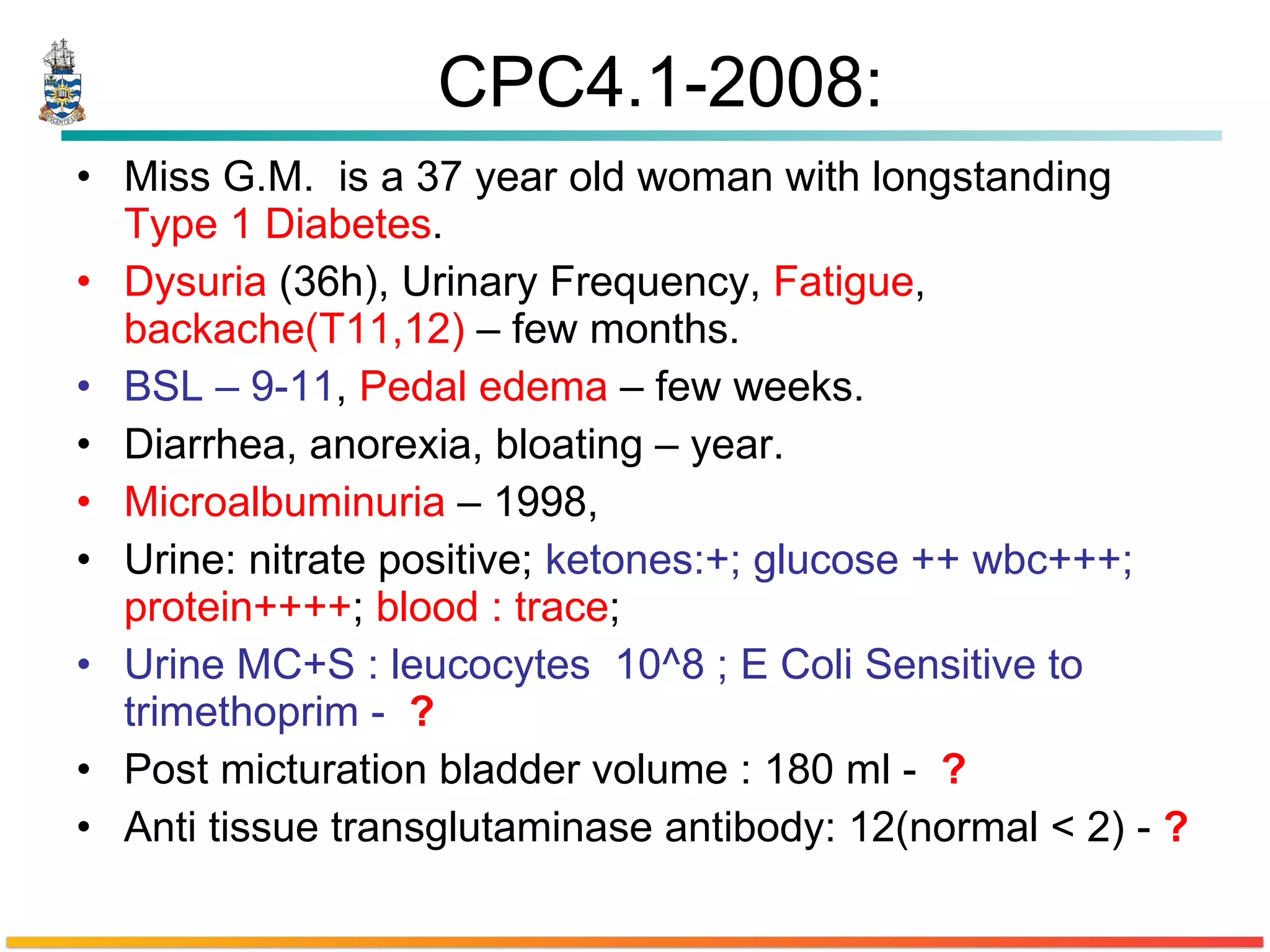 CPC4.1-2008:

• Miss G.M. is a 37 year old woman with longstanding Type 1 Diabetes.
• Dysuria (36h), Urinary Frequency, Fatigue, backache(T11,12) – few months.
• BSL – 9-11, Pedal edema – few weeks.
• Diarrhea, anorexia, bloating – year.
• Microalbuminuria – 1998,
• Urine: nitrate positive; ketones:+; glucose ++ wbc+++; protein++++; blood : trace;
• Urine MC+S : leucocytes 10^8 ; E Coli Sensitive to trimethoprim - ?
• Post micturation bladder volume : 180 ml - ?
• Anti tissue transglutaminase antibody: 12(normal < 2) - ?